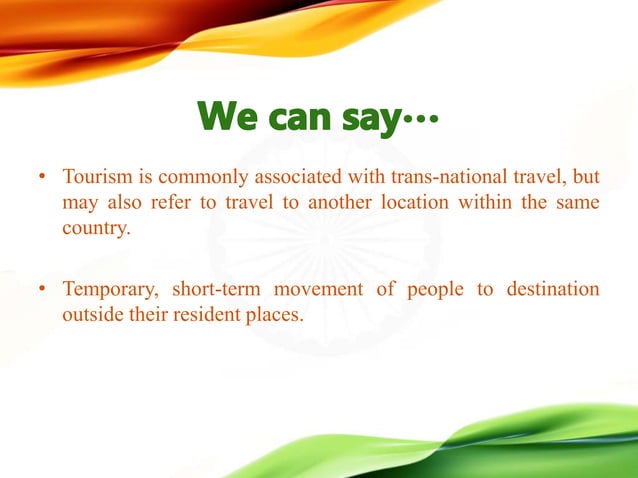 We can say…

• Tourism is commonly associated with trans-national travel, but may also refer to travel to another location within the same country.

• Temporary, short-term movement of people to destination outside their resident places.